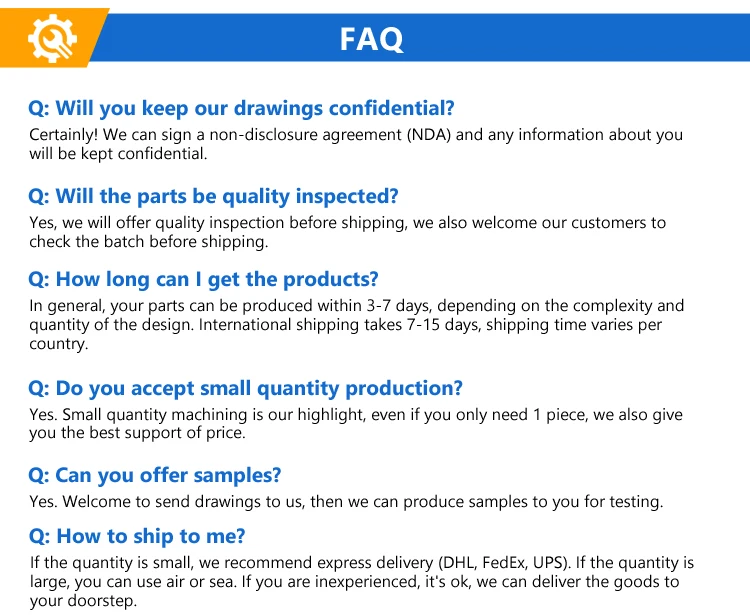 FAQ

Q: Will you keep our drawings confidential?
Certainly! We can sign a non-disclosure agreement (NDA) and any information about you will be kept confidential.

Q: Will the parts be quality inspected?
Yes, we will offer quality inspection before shipping, we also welcome our customers to check the batch before shipping.

Q: How long can I get the products?
In general, your parts can be produced within 3-7 days, depending on the complexity and quantity of the design. International shipping takes 7-15 days, shipping time varies per country.

Q: Do you accept small quantity production?
Yes. Small quantity machining is our highlight, even if you only need 1 piece, we also give you the best support of price.

Q: Can you offer samples?
Yes. Welcome to send drawings to us, then we can produce samples to you for testing.

Q: How to ship to me?
If the quantity is small, we recommend express delivery (DHL, FedEx, UPS). If the quantity is large, you can use air or sea. If you are inexperienced, it's ok, we can deliver the goods to your doorstep.